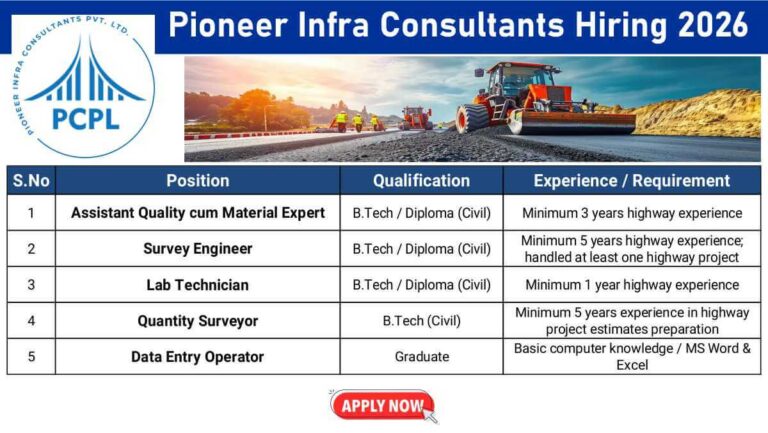 PIONEER INFRA CONSULTANTS PVT. LTD.

PCPL

Pioneer Infra Consultants Hiring 2026

| S.No | Position | Qualification | Experience / Requirement |
|---|---|---|---|
| 1 | Assistant Quality cum Material Expert | B.Tech / Diploma (Civil) | Minimum 3 years highway experience |
| 2 | Survey Engineer | B.Tech / Diploma (Civil) | Minimum 5 years highway experience; handled at least one highway project |
| 3 | Lab Technician | B.Tech / Diploma (Civil) | Minimum 1 year highway experience |
| 4 | Quantity Surveyor | B.Tech (Civil) | Minimum 5 years experience in highway project estimates preparation |
| 5 | Data Entry Operator | Graduate | Basic computer knowledge / MS Word & Excel |

APPLY NOW